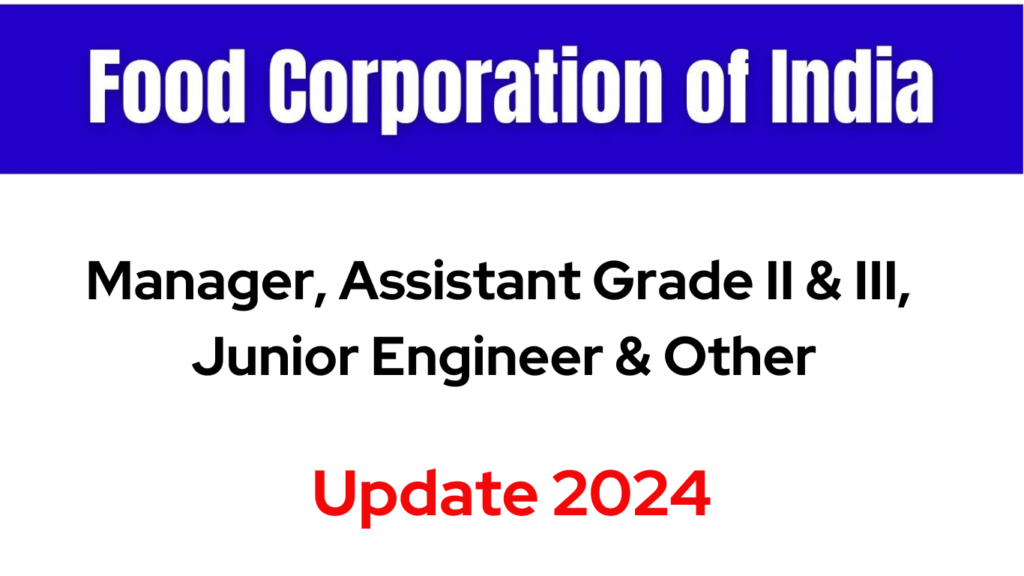 Food Corporation of India

Manager, Assistant Grade II & III, Junior Engineer & Other

Update 2024